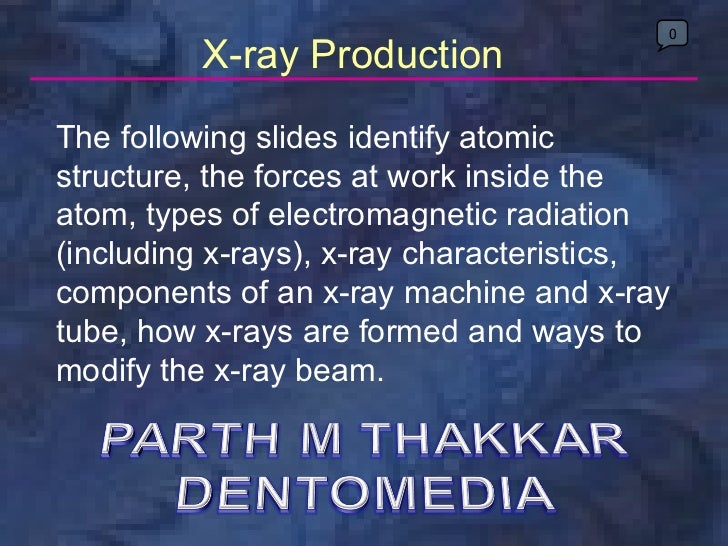 X-ray Production

0

The following slides identify atomic structure, the forces at work inside the atom, types of electromagnetic radiation (including x-rays), x-ray characteristics, components of an x-ray machine and x-ray tube, how x-rays are formed and ways to modify the x-ray beam.

PARTH M THAKKAR
DENTOMEDIA